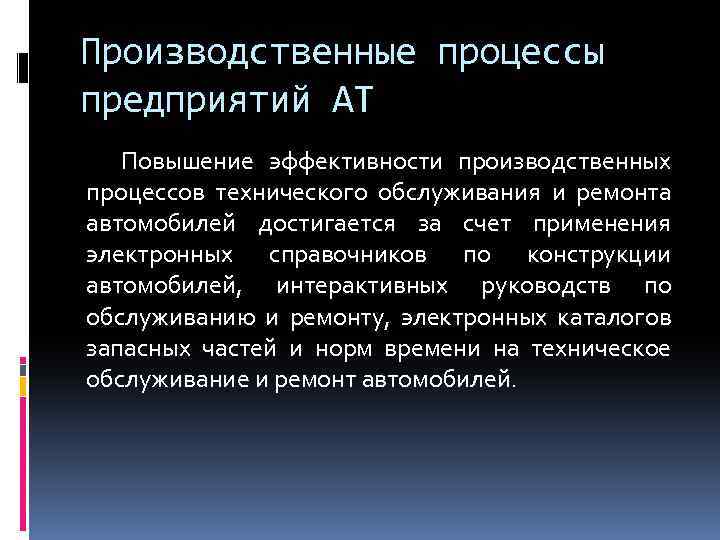 Производственные процессы предприятий АТ

Повышение эффективности производственных процессов технического обслуживания и ремонта автомобилей достигается за счет применения электронных справочников по конструкции автомобилей, интерактивных руководств по обслуживанию и ремонту, электронных каталогов запасных частей и норм времени на техническое обслуживание и ремонт автомобилей.